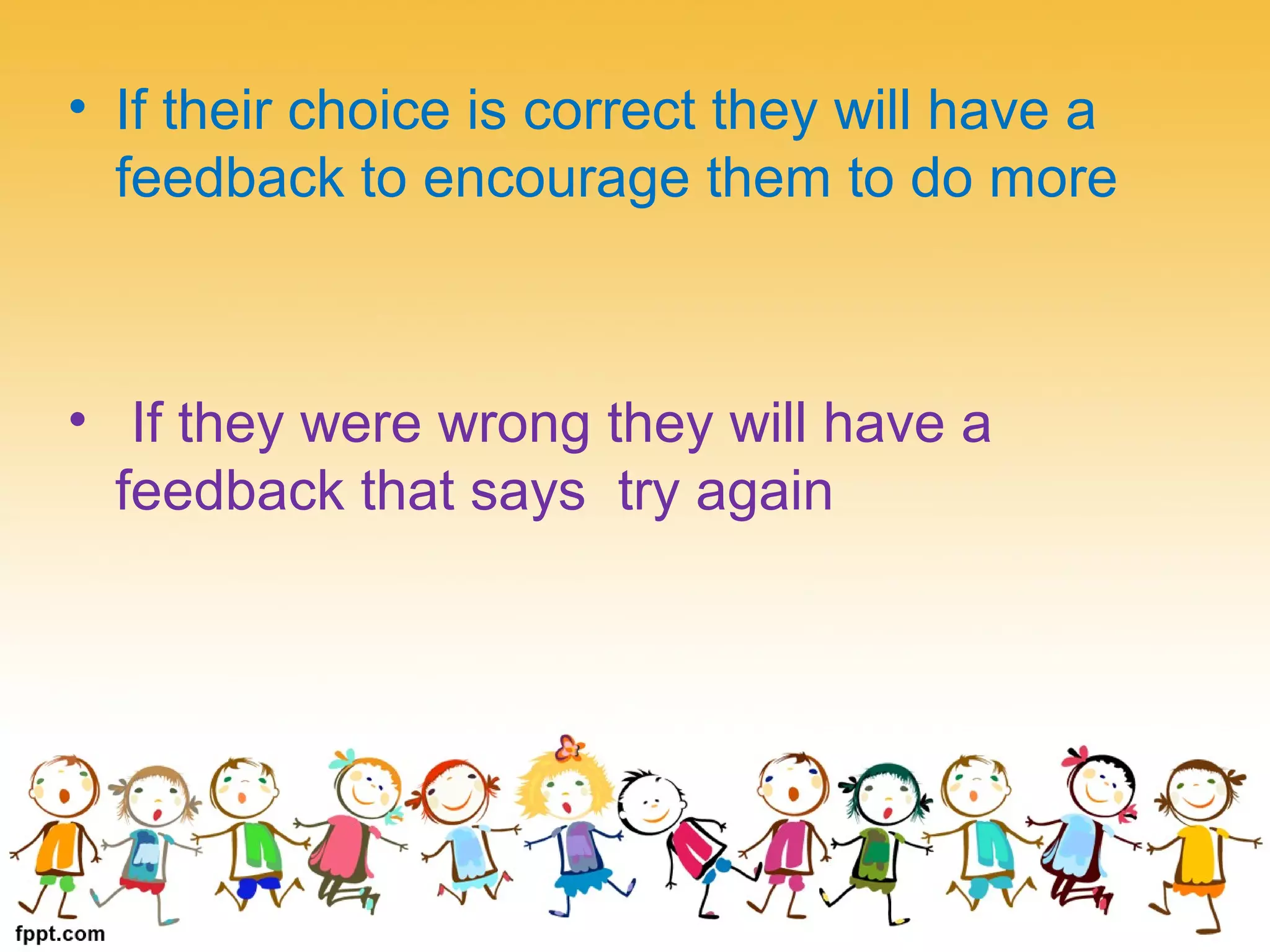 • If their choice is correct they will have a feedback to encourage them to do more

• If they were wrong they will have a feedback that says try again

fppt.com